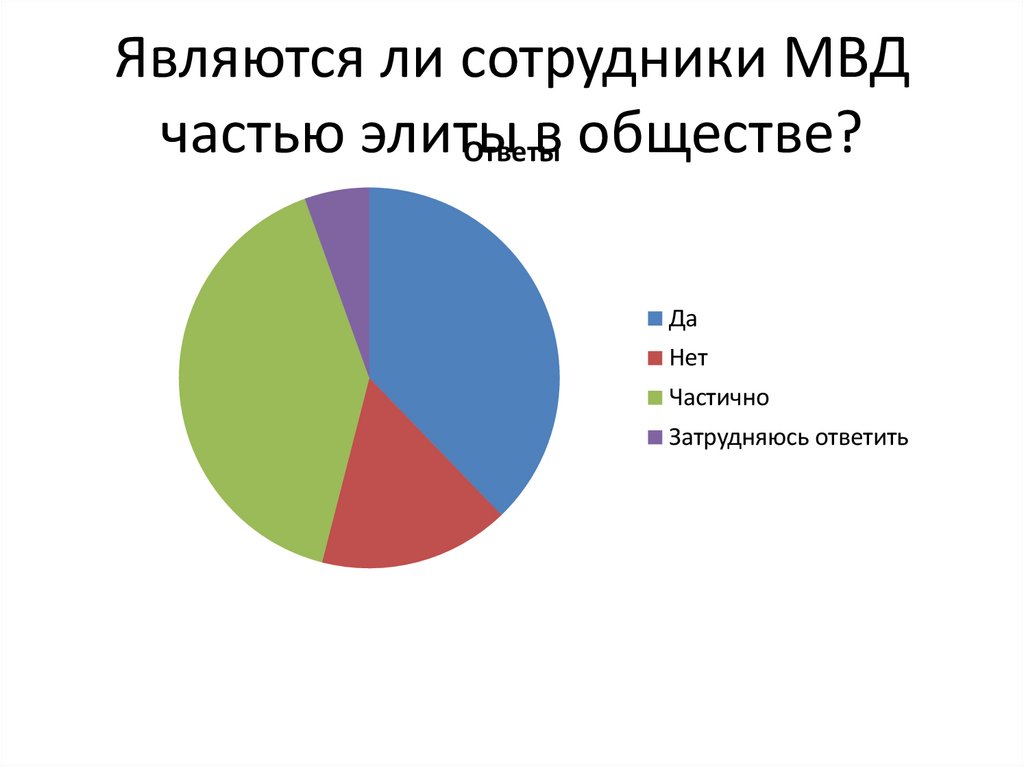 Являются ли сотрудники МВД частью элиты в обществе?

Ответы

Да
Нет
Частично
Затрудняюсь ответить